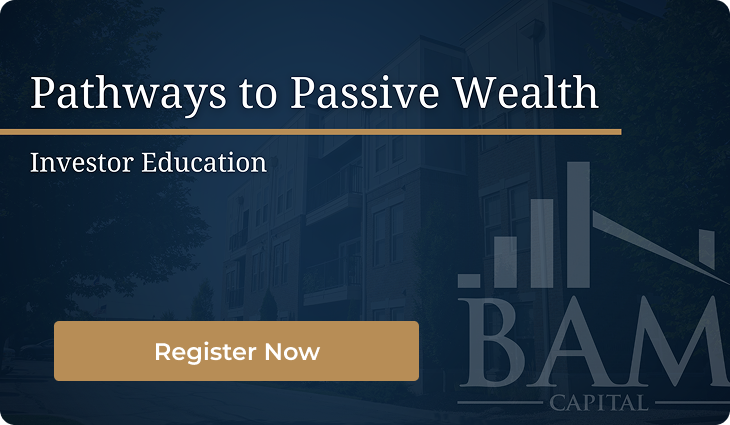 Pathways to Passive Wealth

Investor Education

Register Now

BAM
CAPITAL